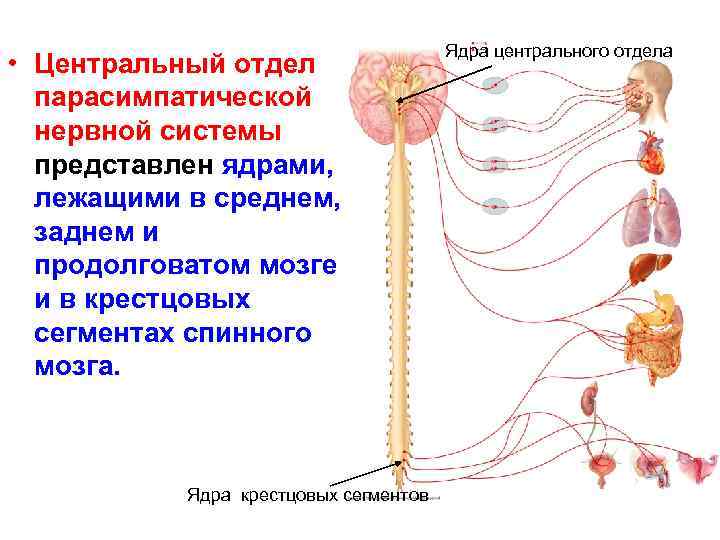 • Центральный отдел парасимпатической нервной системы представлен ядрами, лежащими в среднем, заднем и продолговатом мозге и в крестцовых сегментах спинного мозга.

Ядра центрального отдела

Ядра крестцовых сегментов